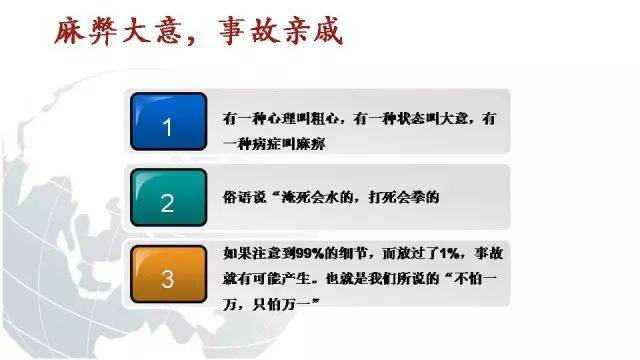 麻弊大意，事故亲戚

1

有一种心理叫粗心，有一种状态叫大意，有一种病症叫麻痹

2

俗语说“淹死会水的，打死会拳的

3

如果注意到99%的细节，而放过了1%，事故就有可能产生。也就是我们所说的“不怕一万，只怕万一”